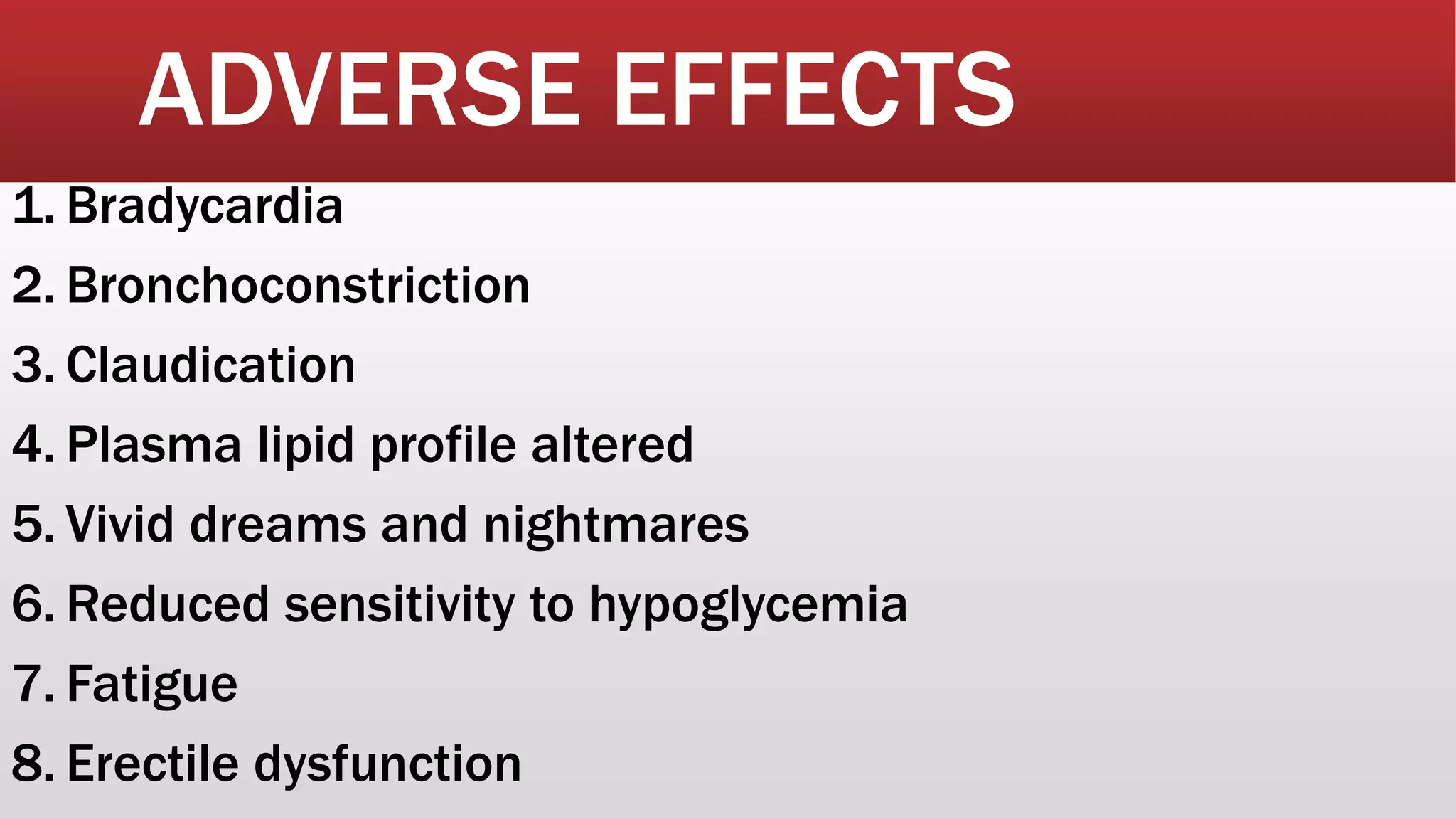 ADVERSE EFFECTS

1. Bradycardia
2. Bronchoconstriction
3. Claudication
4. Plasma lipid profile altered
5. Vivid dreams and nightmares
6. Reduced sensitivity to hypoglycemia
7. Fatigue
8. Erectile dysfunction